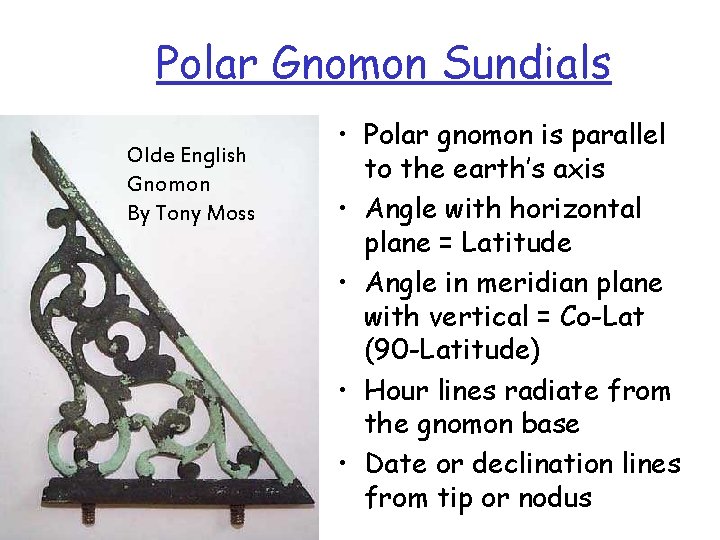 Polar Gnomon Sundials

Olde English Gnomon By Tony Moss

• Polar gnomon is parallel to the earth's axis
• Angle with horizontal plane = Latitude
• Angle in meridian plane with vertical = Co-Lat (90-Latitude)
• Hour lines radiate from the gnomon base
• Date or declination lines from tip or nodus